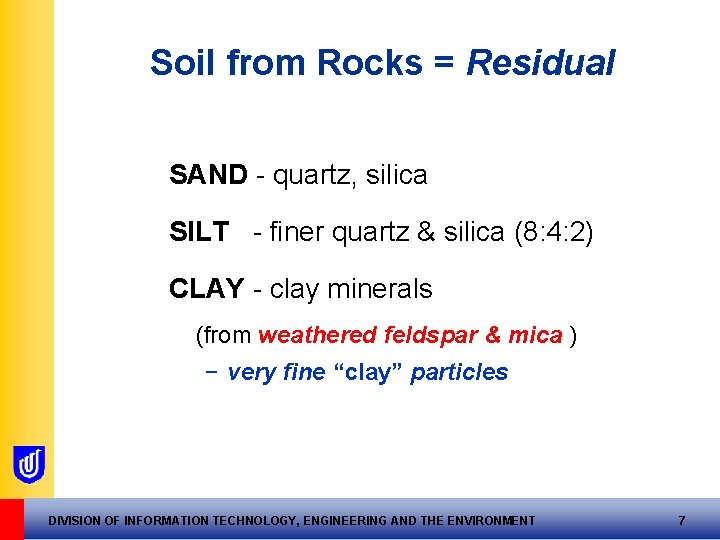 Soil from Rocks = Residual

SAND - quartz, silica

SILT - finer quartz & silica (8:4:2)

CLAY - clay minerals

(from weathered feldspar & mica )

– very fine “clay” particles

DIVISION OF INFORMATION TECHNOLOGY, ENGINEERING AND THE ENVIRONMENT

7